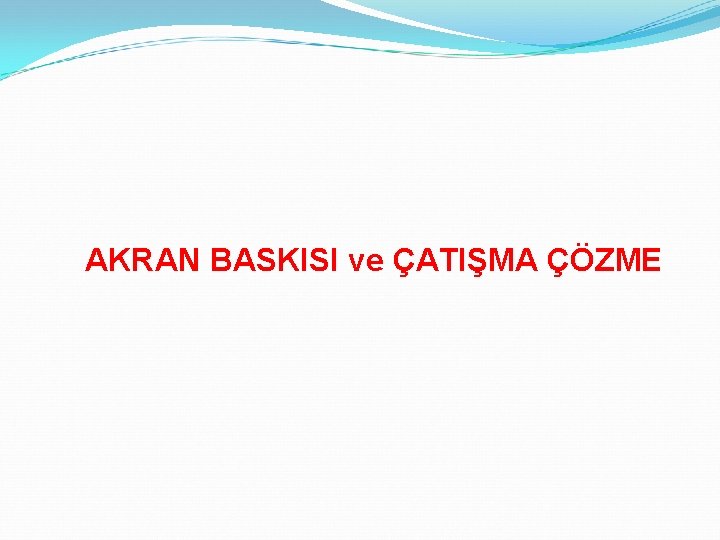 AKRAN BASKISI ve ÇATIŞMA ÇÖZME